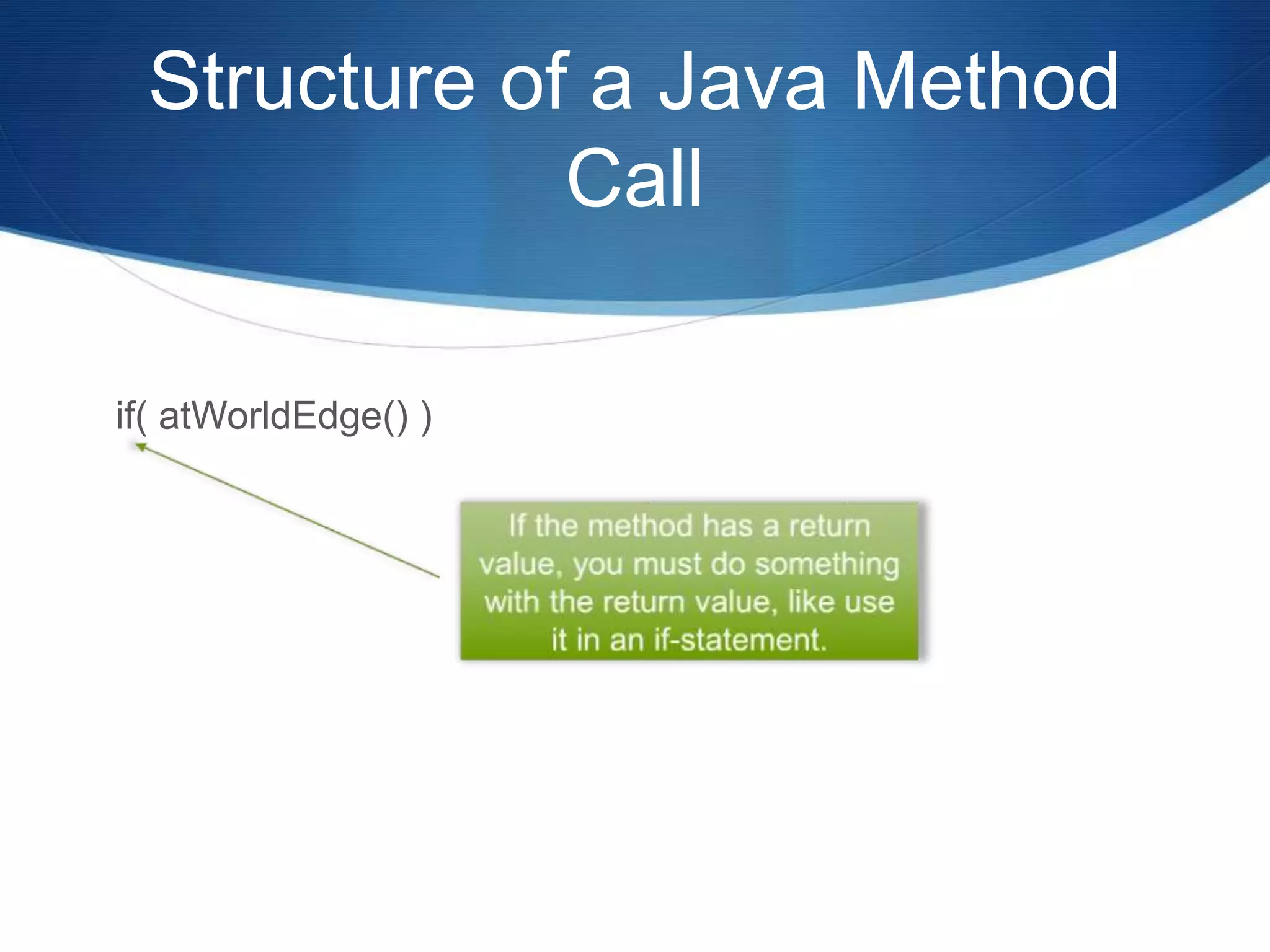 Structure of a Java Method Call

if( atWorldEdge() )

If the method has a return value, you must do something with the return value, like use it in an if-statement.